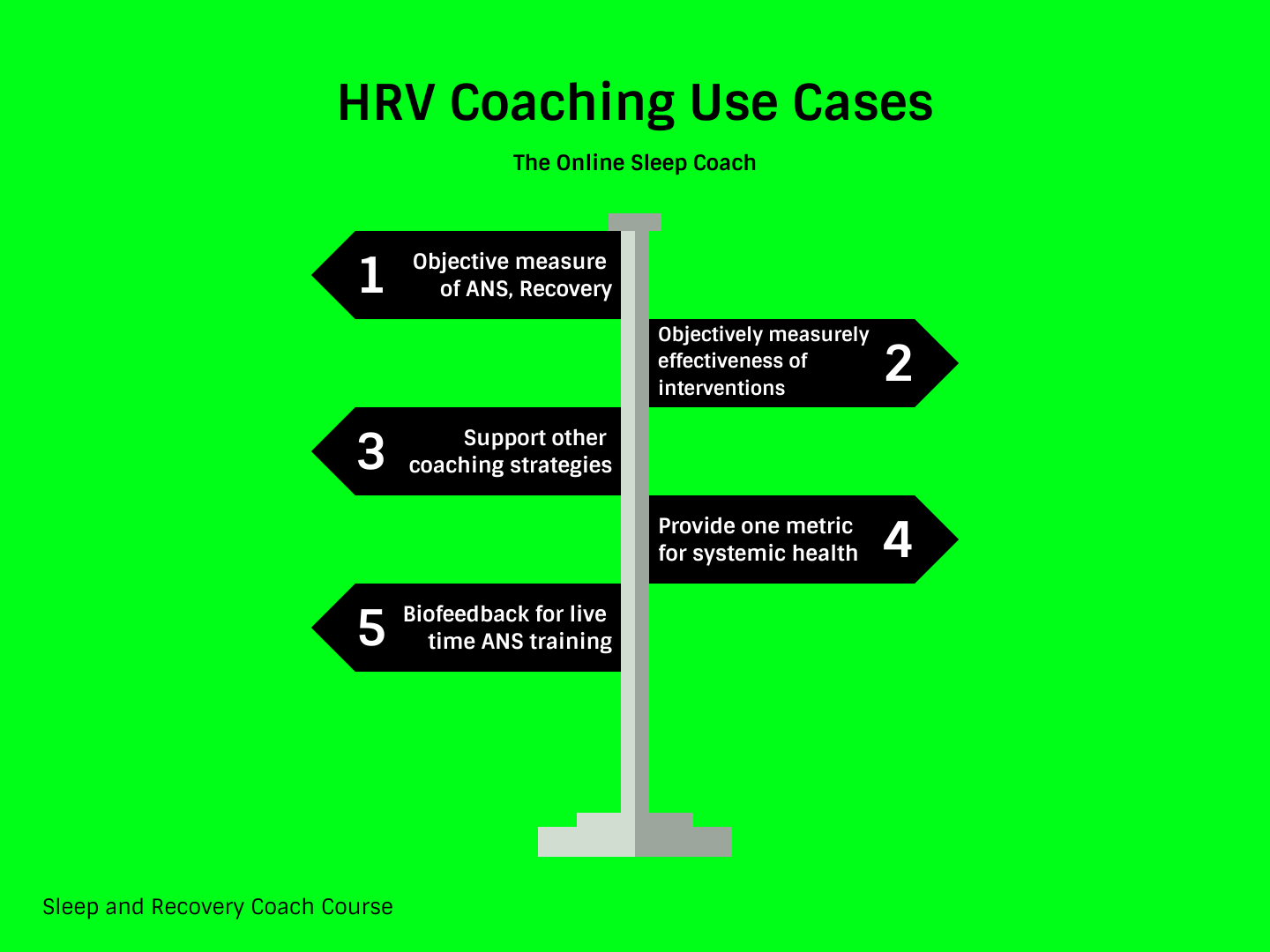 HRV Coaching Use Cases

The Online Sleep Coach

1 Objective measure of ANS, Recovery

Objectively measurely effectiveness of interventions 2

3 Support other coaching strategies

Provide one metric for systemic health 4

5 Biofeedback for live time ANS training

Sleep and Recovery Coach Course